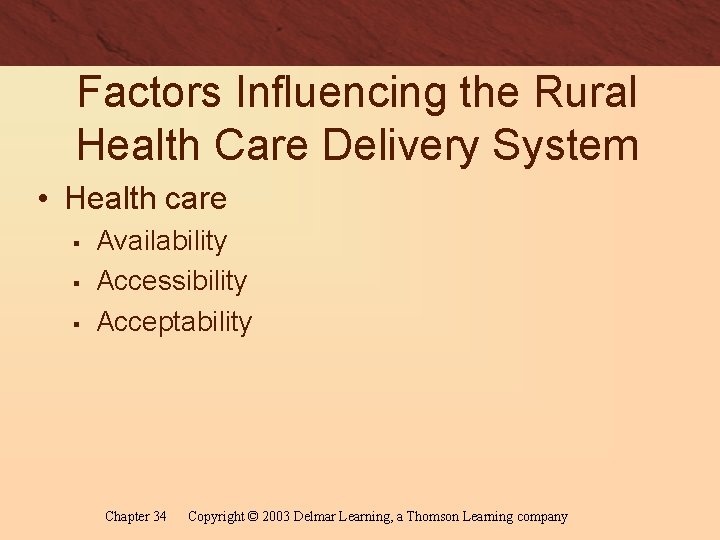 Factors Influencing the Rural Health Care Delivery System

• Health care
 ▪ Availability
 ▪ Accessibility
 ▪ Acceptability

Chapter 34 Copyright © 2003 Delmar Learning, a Thomson Learning company